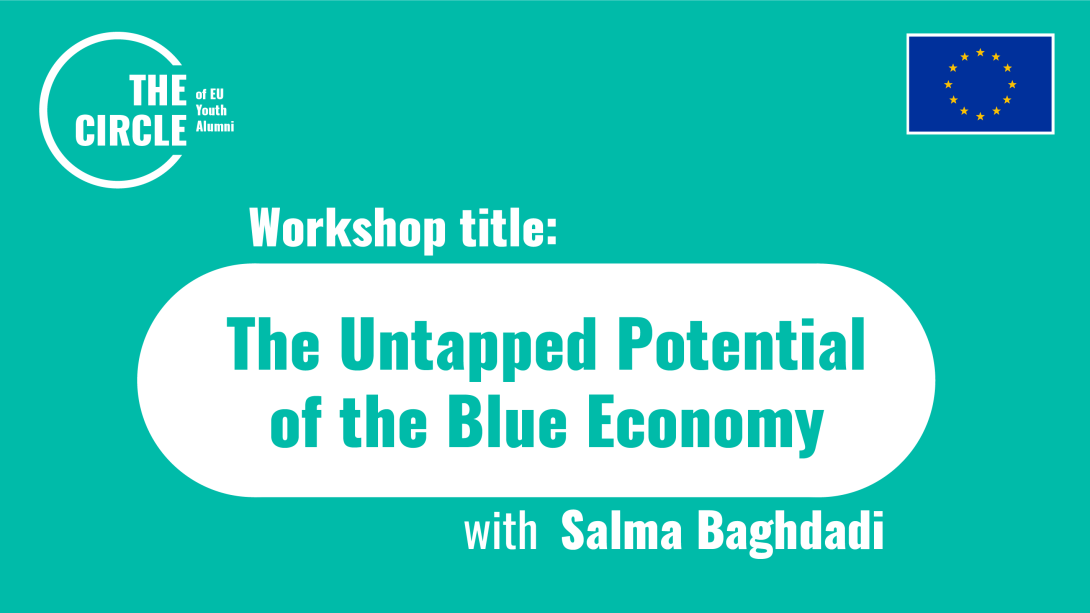 THE CIRCLE of EU Youth Alumni

Workshop title:

The Untapped Potential of the Blue Economy

with Salma Baghdadi